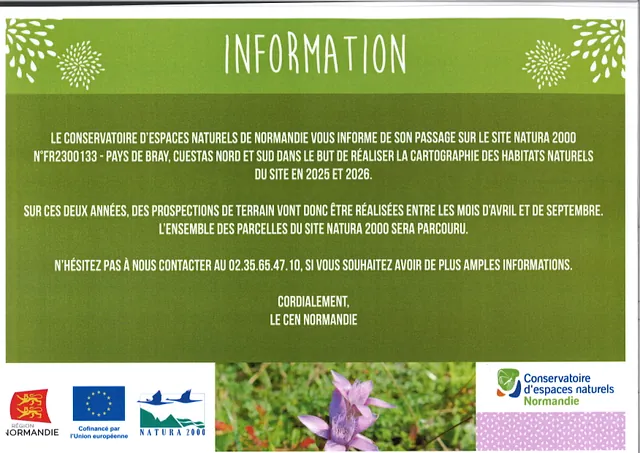 INFORMATION

LE CONSERVATOIRE D'ESPACES NATURELS DE NORMANDIE VOUS INFORME DE SON PASSAGE SUR LE SITE NATURA 2000 N°FR2300133 - PAYS DE BRAY, CUESTAS NORD ET SUD DANS LE BUT DE RÉALISER LA CARTOGRAPHIE DES HABITATS NATURELS DU SITE EN 2025 ET 2026.

SUR CES DEUX ANNÉES, DES PROSPECTIONS DE TERRAIN VONT DONC ÊTRE RÉALISÉES ENTRE LES MOIS D'AVRIL ET DE SEPTEMBRE. L'ENSEMBLE DES PARCELLES DU SITE NATURA 2000 SERA PARCOURU.

N'HÉSITEZ PAS À NOUS CONTACTER AU 02.35.65.47.10, SI VOUS SOUHAITEZ AVOIR DE PLUS AMPLES INFORMATIONS.

CORDIALEMENT,
LE CEN NORMANDIE

RÉGION NORMANDIE

Cofinancé par l'Union européenne

NATURA 2000

Conservatoire d'espaces naturels Normandie